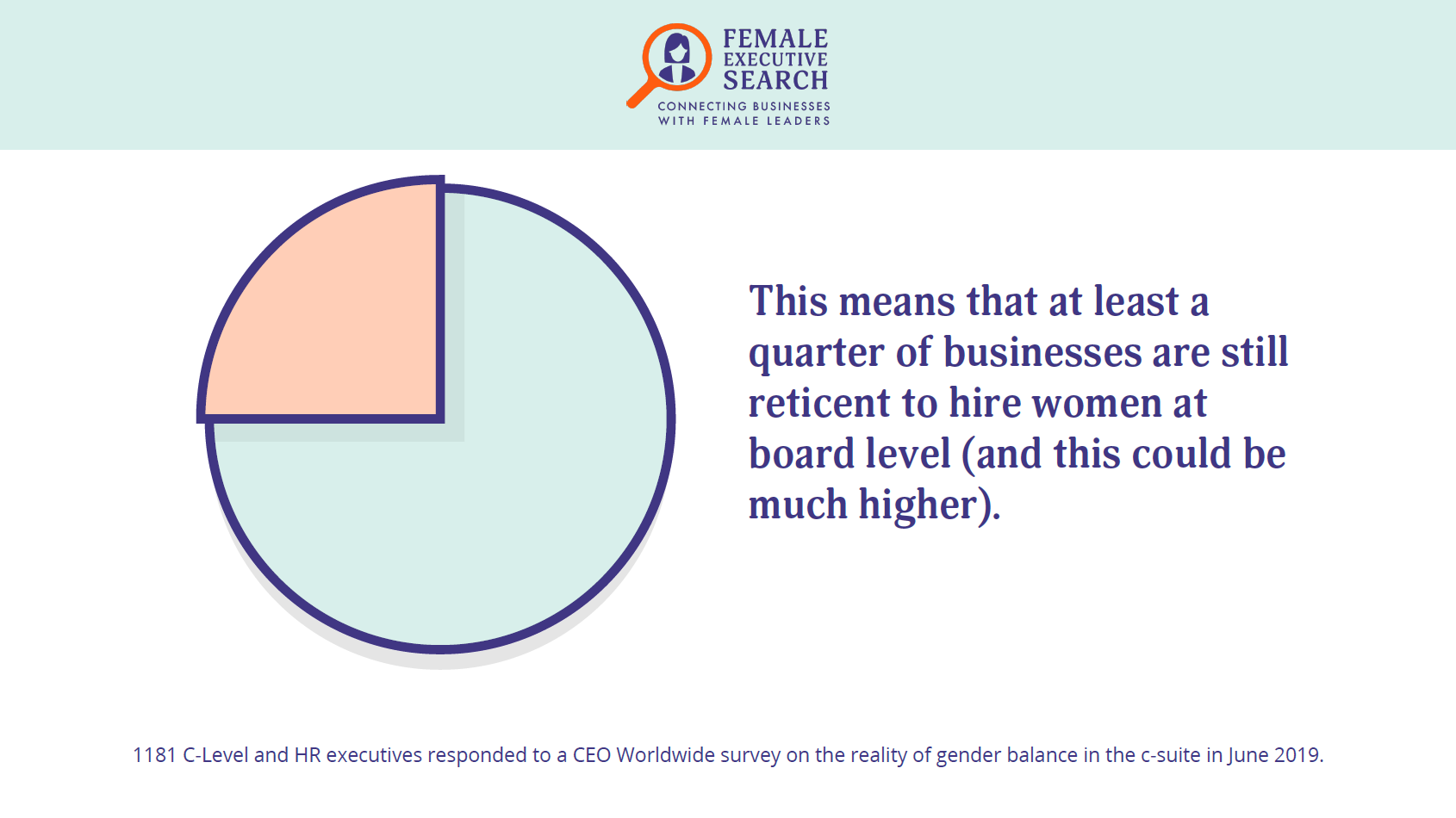 FEMALE
EXECUTIVE
SEARCH
CONNECTING BUSINESSES
WITH FEMALE LEADERS

This means that at least a quarter of businesses are still reticent to hire women at board level (and this could be much higher).

1181 C-Level and HR executives responded to a CEO Worldwide survey on the reality of gender balance in the c-suite in June 2019.